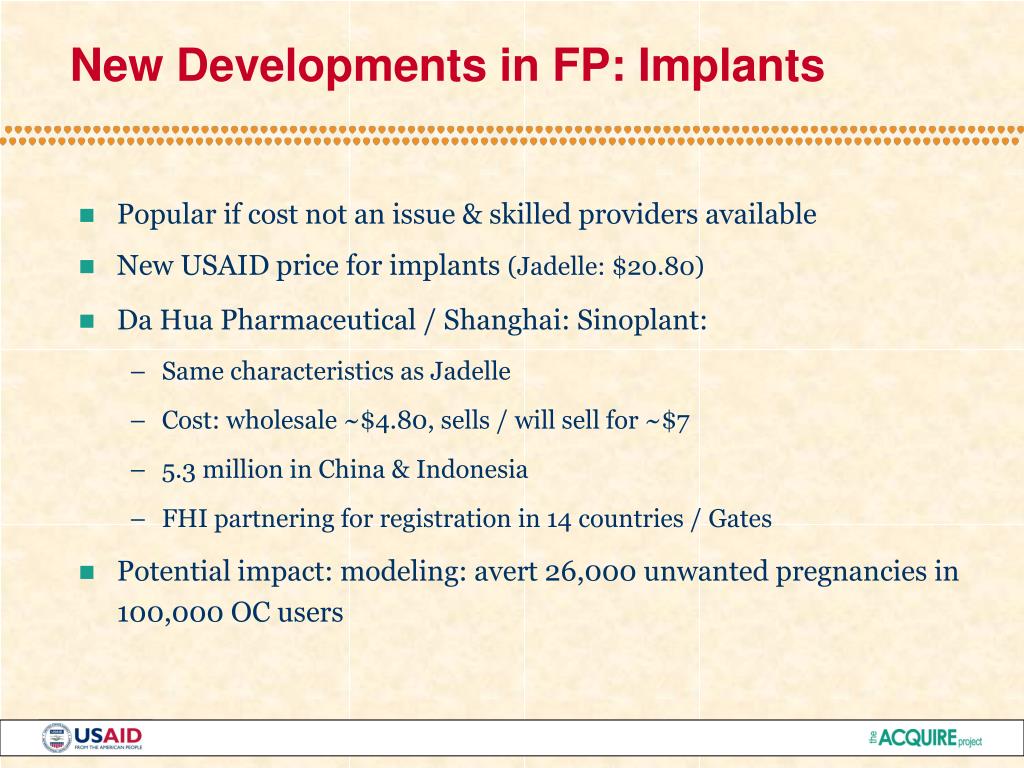 New Developments in FP: Implants

- Popular if cost not an issue & skilled providers available
- New USAID price for implants (Jadelle: $20.80)
- Da Hua Pharmaceutical / Shanghai: Sinoplant:
  – Same characteristics as Jadelle
  – Cost: wholesale ~$4.80, sells / will sell for ~$7
  – 5.3 million in China & Indonesia
  – FHI partnering for registration in 14 countries / Gates
- Potential impact: modeling: avert 26,000 unwanted pregnancies in 100,000 OC users

USAID
FROM THE AMERICAN PEOPLE

the ACQUIRE project